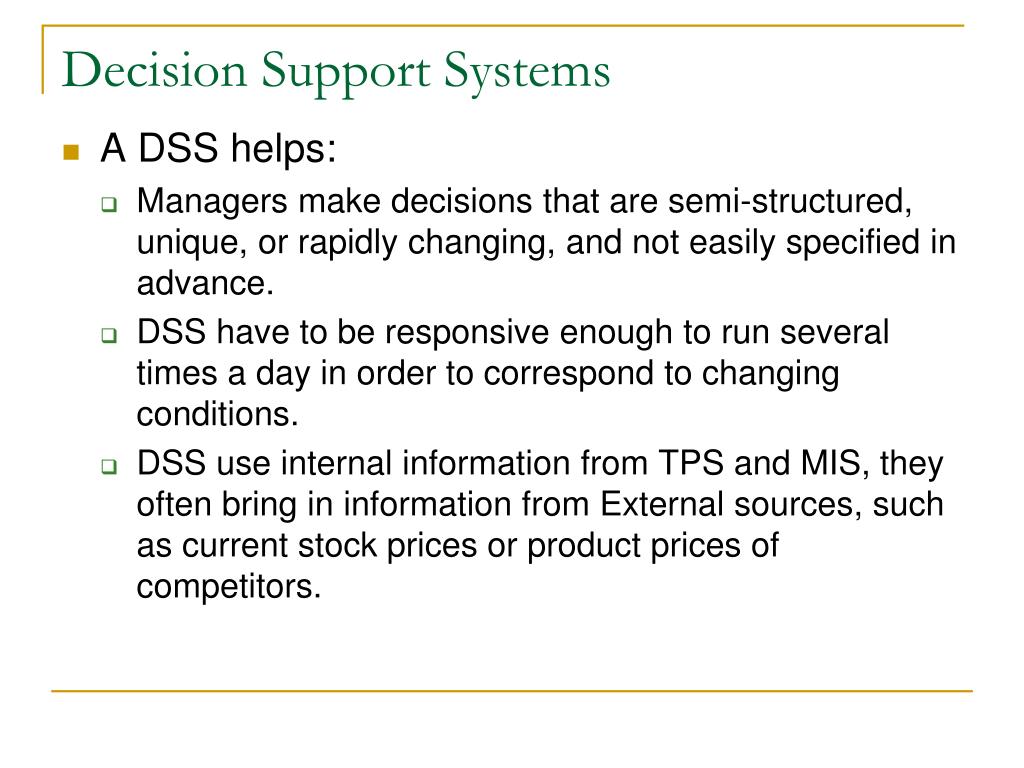 Decision Support Systems

A DSS helps:

Managers make decisions that are semi-structured, unique, or rapidly changing, and not easily specified in advance.

DSS have to be responsive enough to run several times a day in order to correspond to changing conditions.

DSS use internal information from TPS and MIS, they often bring in information from External sources, such as current stock prices or product prices of competitors.